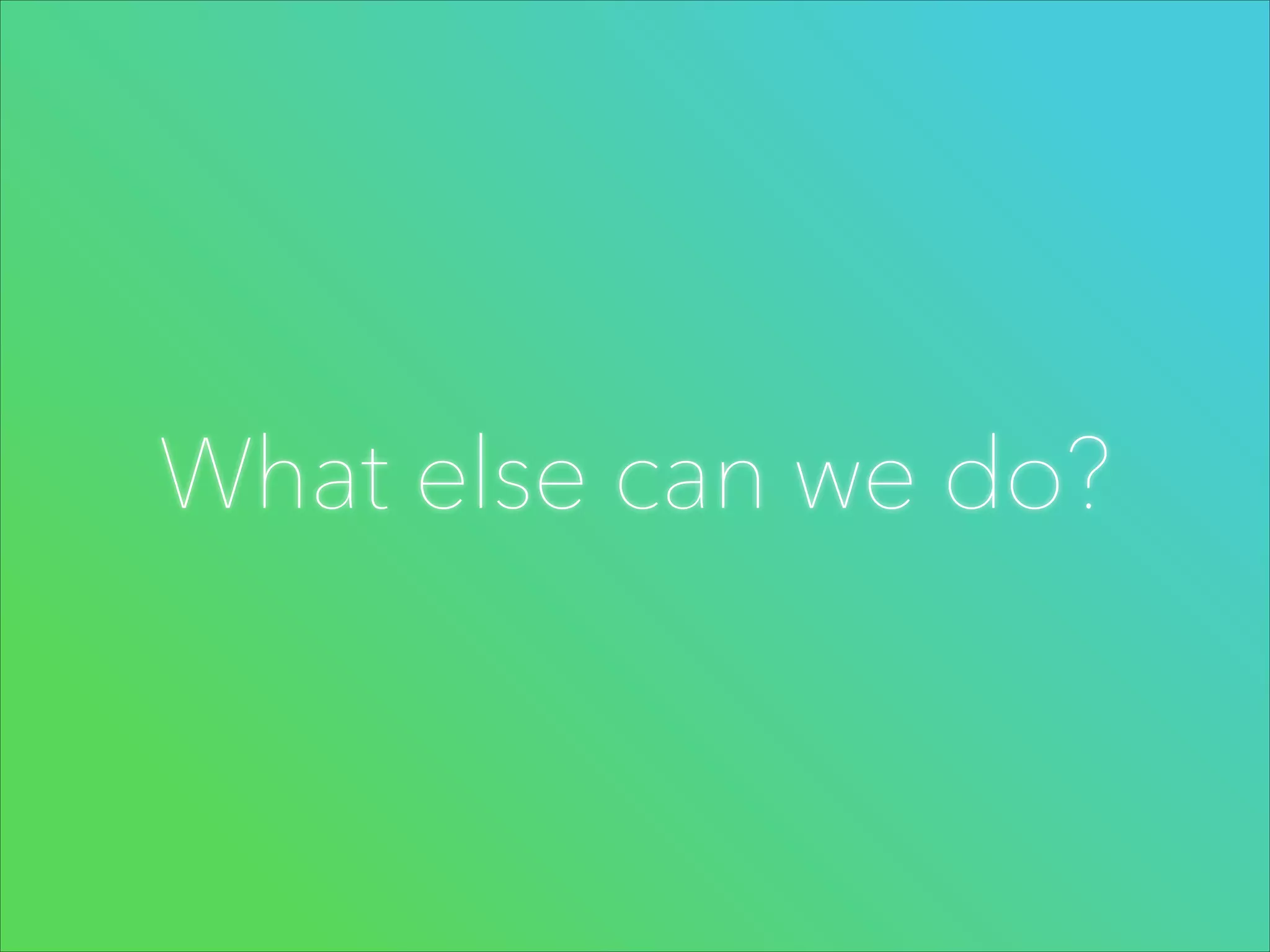 What else can we do?